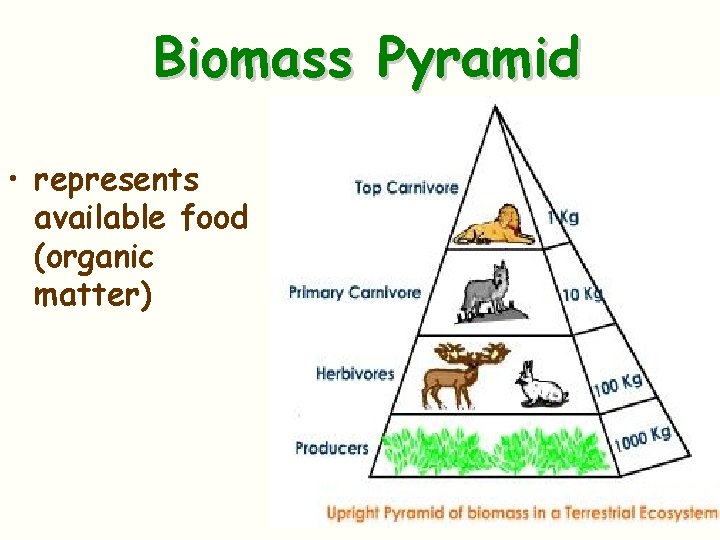 Biomass Pyramid

• represents available food (organic matter)

Top Carnivore
1 Kg
Primary Carnivore
10 Kg
Herbivores
100 Kg
Producers
1000 Kg

Upright Pyramid of biomass in a Terrestrial Ecosystem